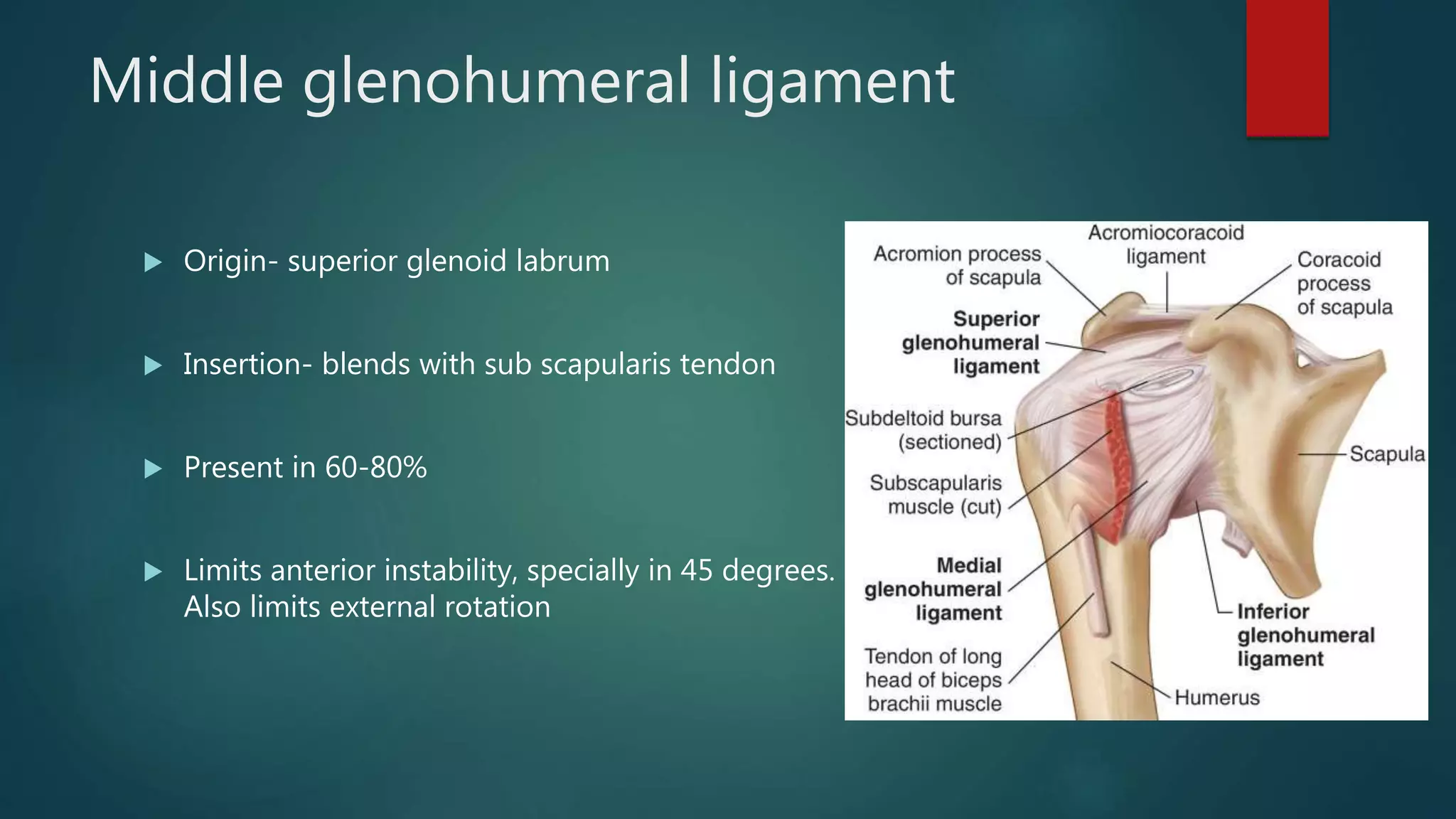 Middle glenohumeral ligament

Origin- superior glenoid labrum

Insertion- blends with sub scapularis tendon

Present in 60-80%

Limits anterior instability, specially in 45 degrees. Also limits external rotation

Acromion process of scapula

Acromiocoracoid ligament

Coracoid process of scapula

Superior glenohumeral ligament

Subdeltoid bursa (sectioned)

Scapula

Subscapularis muscle (cut)

Medial glenohumeral ligament

Inferior glenohumeral ligament

Tendon of long head of biceps brachii muscle

Humerus